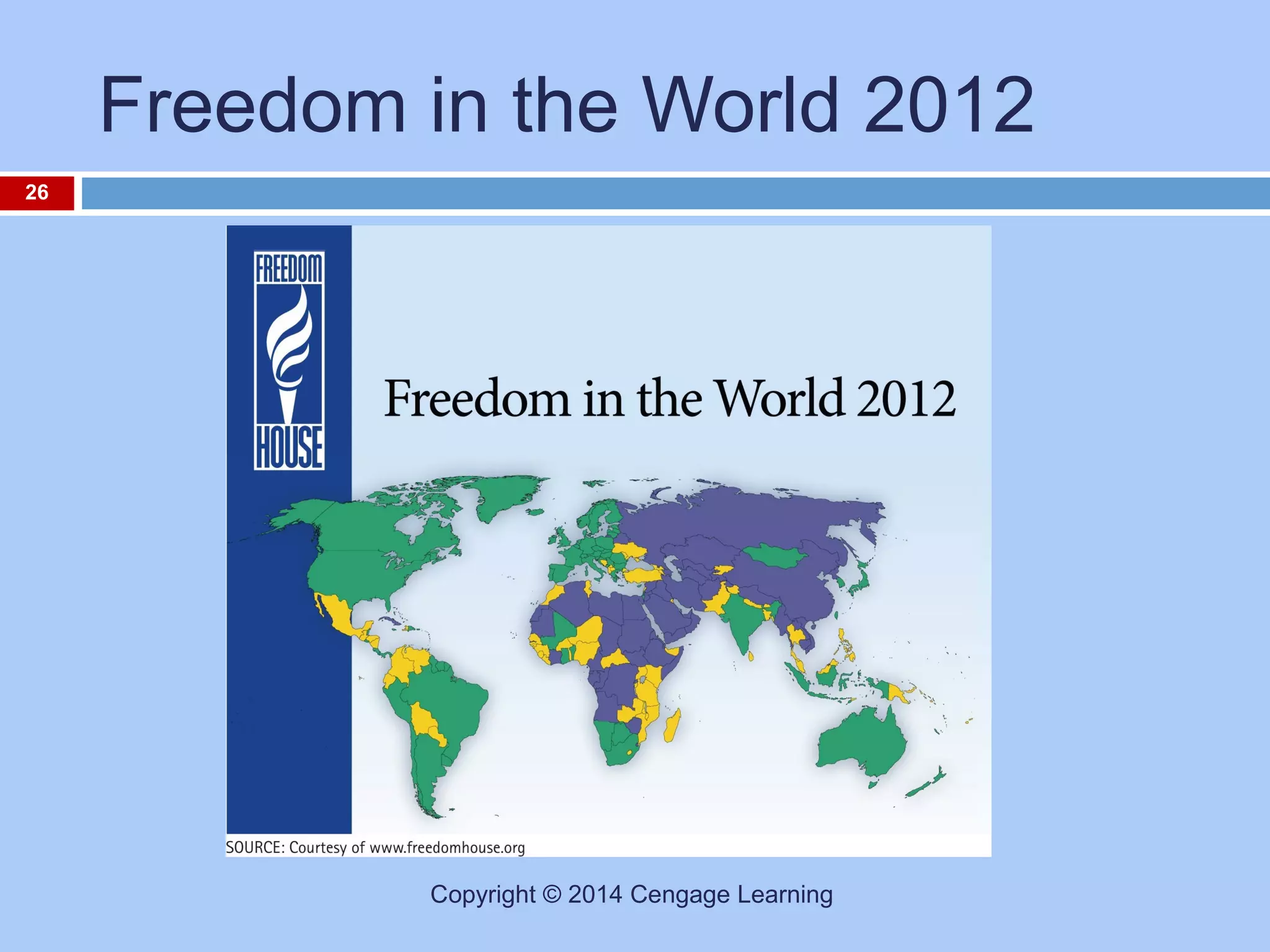 Freedom in the World 2012

26

FREEDOM
HOUSE

Freedom in the World 2012

SOURCE: Courtesy of www.freedomhouse.org

Copyright © 2014 Cengage Learning